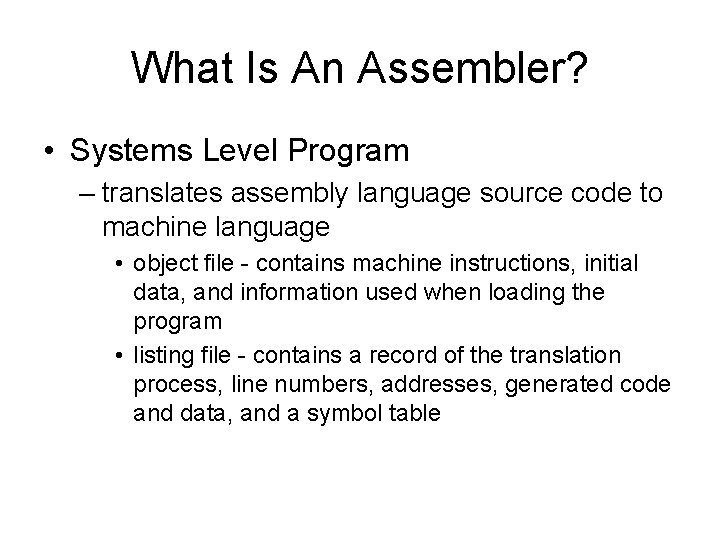 What Is An Assembler?

• Systems Level Program

– translates assembly language source code to machine language

• object file - contains machine instructions, initial data, and information used when loading the program

• listing file - contains a record of the translation process, line numbers, addresses, generated code and data, and a symbol table